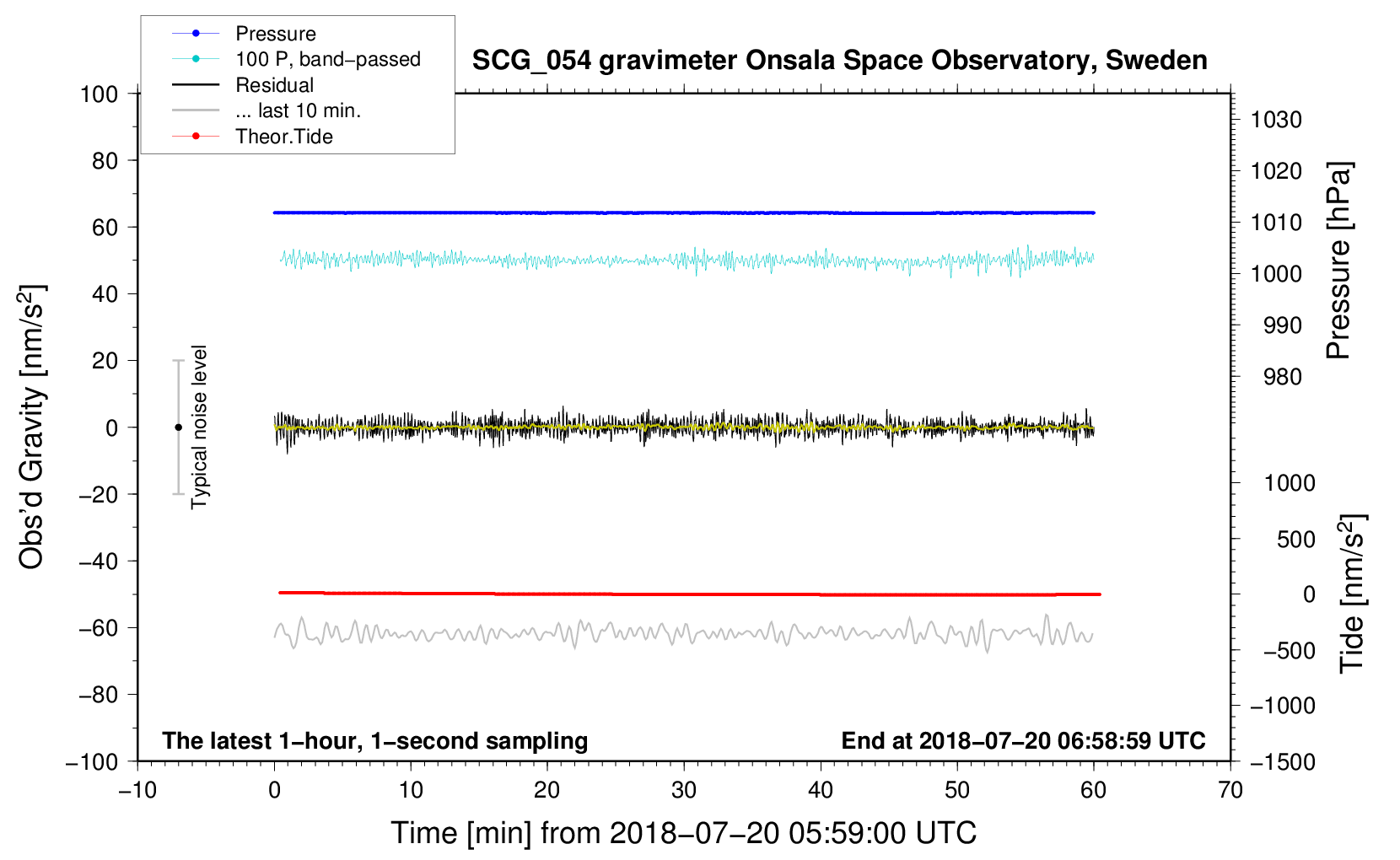 Pressure
100 P, band−passed
Residual
... last 10 min.
Theor.Tide

SCG_054 gravimeter Onsala Space Observatory, Sweden

100
80
60
40
20
0
−20
−40
−60
−80
−100

Obs'd Gravity [nm/s$^2$]

Typical noise level

1030
1020
1010
1000
990
980

Pressure [hPa]

1000
500
0
−500
−1000
−1500

Tide [nm/s$^2$]

The latest 1−hour, 1−second sampling

End at 2018−07−20 06:58:59 UTC

−10
0
10
20
30
40
50
60
70

Time [min] from 2018−07−20 05:59:00 UTC